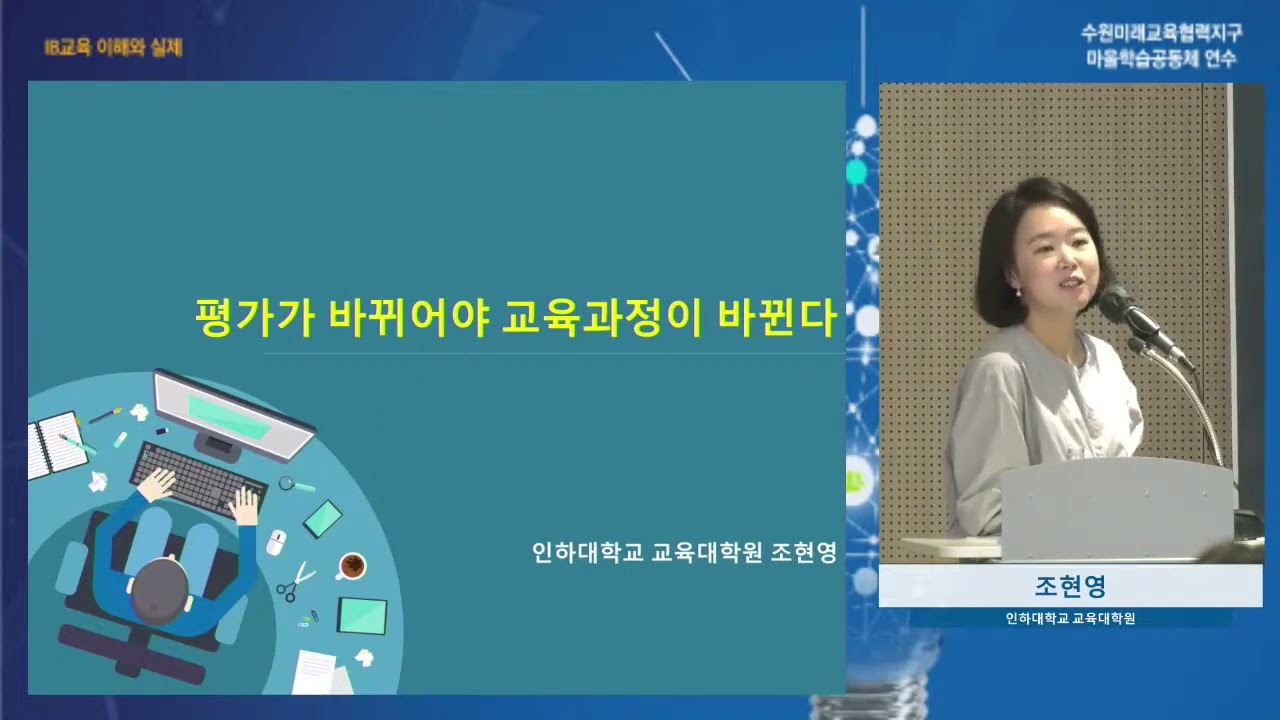 IB교육 이해와 실제

수원미래교육협력지구
마을학습공동체 연수

평가가 바뀌어야 교육과정이 바뀐다

인하대학교 교육대학원 조현영

조현영
인하대학교 교육대학원